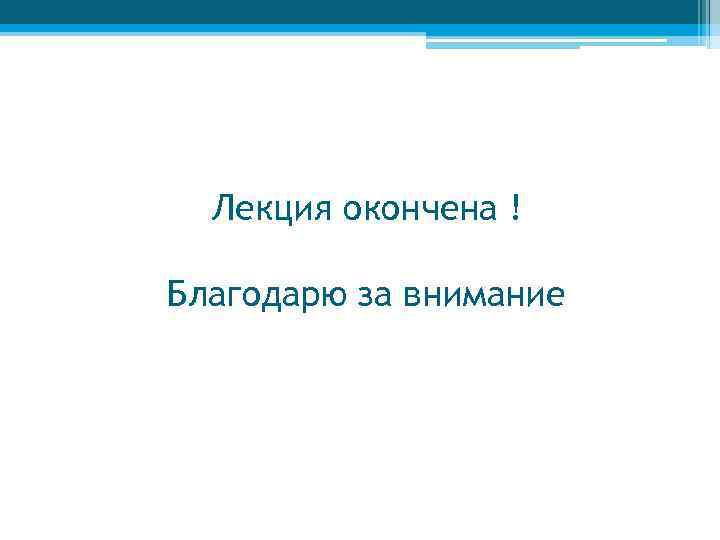 Лекция окончена !

Благодарю за внимание